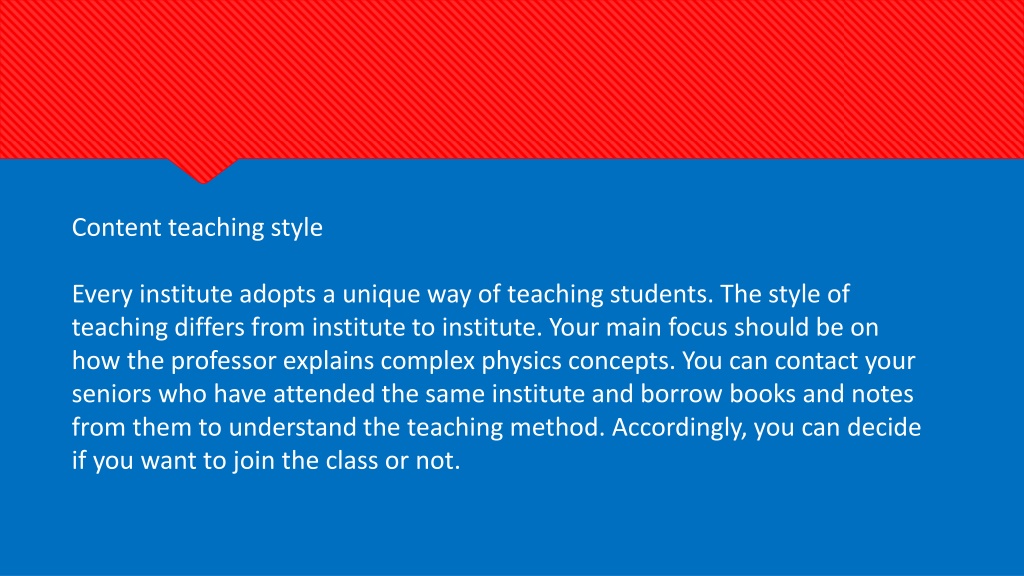 Content teaching style

Every institute adopts a unique way of teaching students. The style of teaching differs from institute to institute. Your main focus should be on how the professor explains complex physics concepts. You can contact your seniors who have attended the same institute and borrow books and notes from them to understand the teaching method. Accordingly, you can decide if you want to join the class or not.